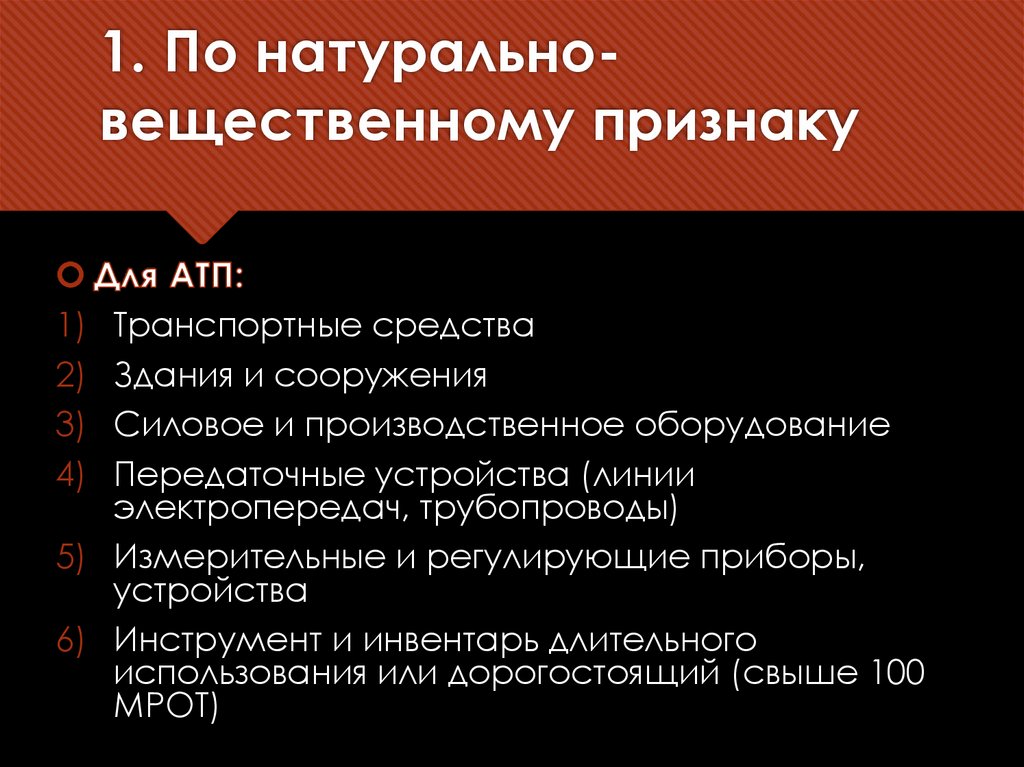 1. По натурально-вещественному признаку

Для АТП:

1) Транспортные средства
2) Здания и сооружения
3) Силовое и производственное оборудование
4) Передаточные устройства (линии электропередач, трубопроводы)
5) Измерительные и регулирующие приборы, устройства
6) Инструмент и инвентарь длительного использования или дорогостоящий (свыше 100 МРОТ)